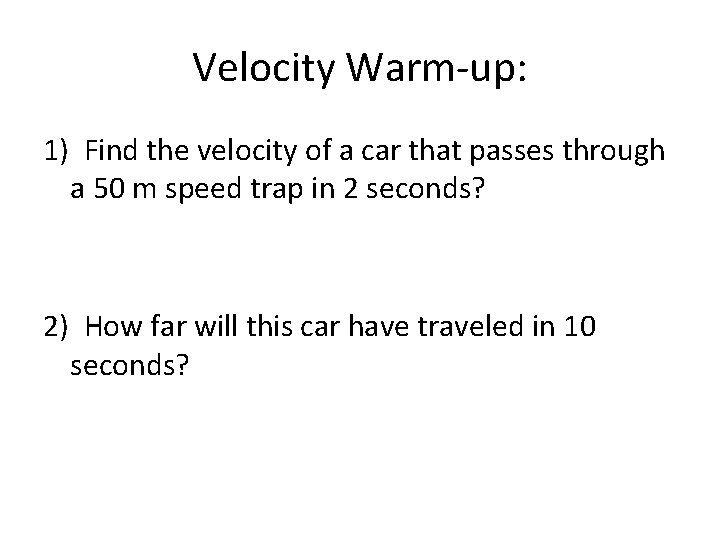 Velocity Warm-up:

1) Find the velocity of a car that passes through a 50 m speed trap in 2 seconds?

2) How far will this car have traveled in 10 seconds?